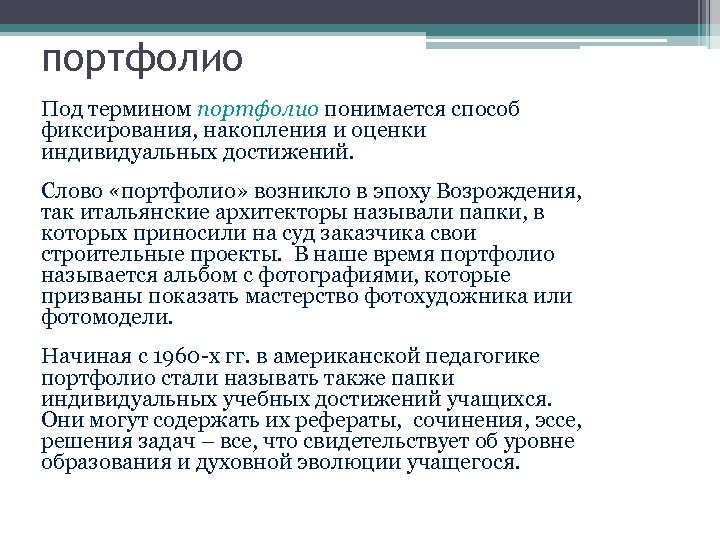 портфолио

Под термином портфолио понимается способ фиксирования, накопления и оценки индивидуальных достижений.

Слово «портфолио» возникло в эпоху Возрождения, так итальянские архитекторы называли папки, в которых приносили на суд заказчика свои строительные проекты. В наше время портфолио называется альбом с фотографиями, которые призваны показать мастерство фотохудожника или фотомодели.

Начиная с 1960-х гг. в американской педагогике портфолио стали называть также папки индивидуальных учебных достижений учащихся. Они могут содержать их рефераты, сочинения, эссе, решения задач – все, что свидетельствует об уровне образования и духовной эволюции учащегося.